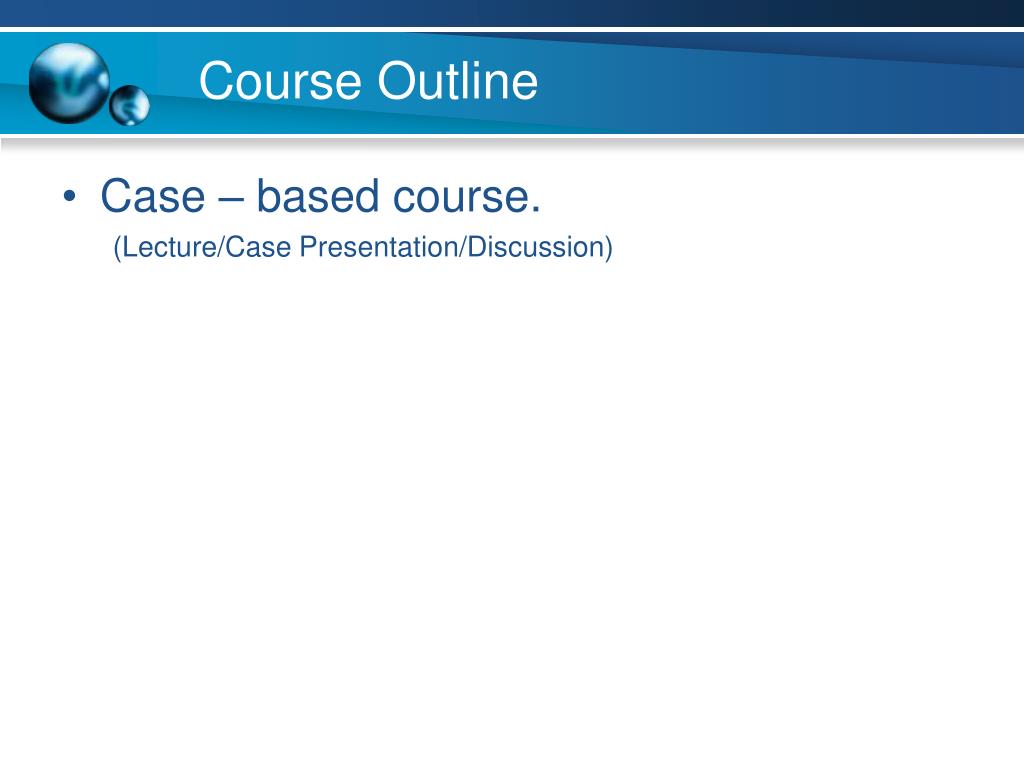 Course Outline

• Case – based course.
(Lecture/Case Presentation/Discussion)